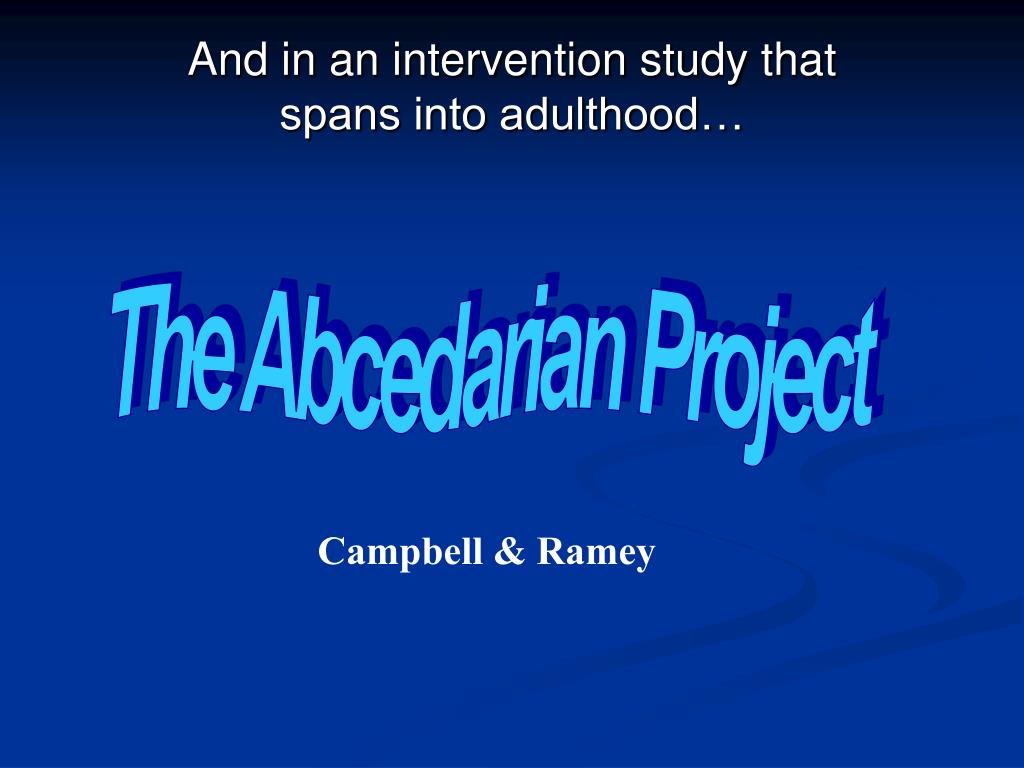 And in an intervention study that spans into adulthood…

The Abcedarian Project

Campbell & Ramey